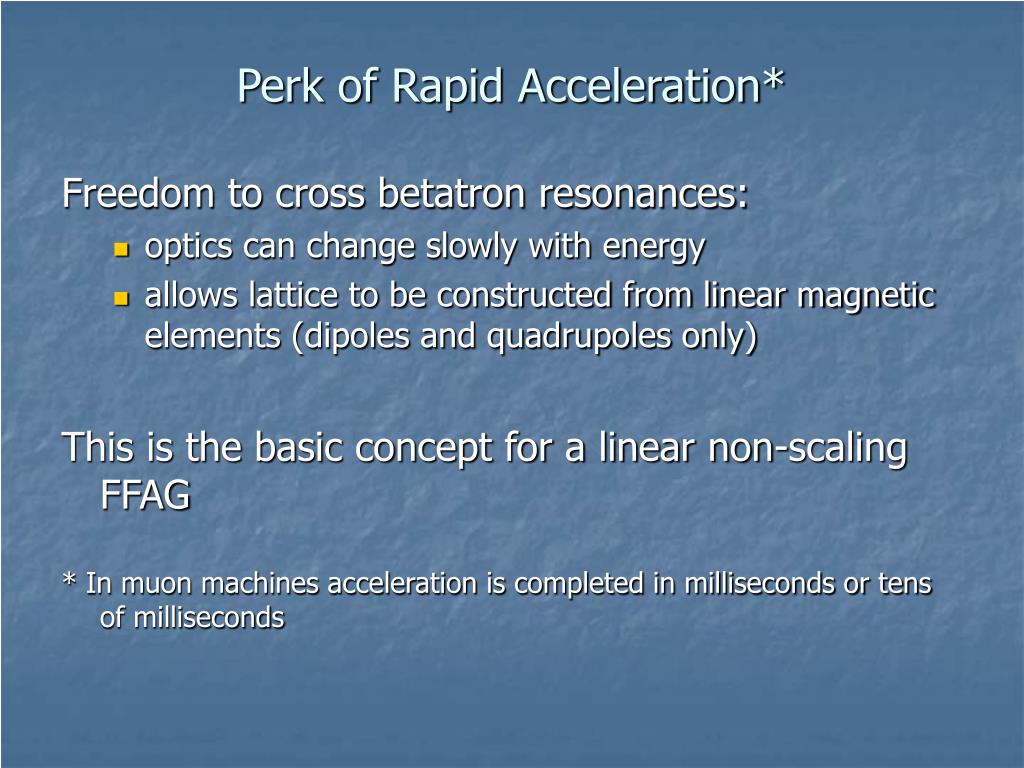 Perk of Rapid Acceleration*

Freedom to cross betatron resonances:

- optics can change slowly with energy
- allows lattice to be constructed from linear magnetic elements (dipoles and quadrupoles only)

This is the basic concept for a linear non-scaling FFAG

* In muon machines acceleration is completed in milliseconds or tens of milliseconds